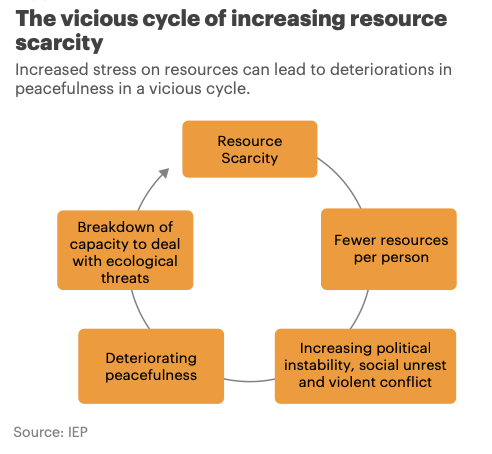 The vicious cycle of increasing resource scarcity

Increased stress on resources can lead to deteriorations in peacefulness in a vicious cycle.

Resource Scarcity

Fewer resources per person

Increasing political instability, social unrest and violent conflict

Deteriorating peacefulness

Breakdown of capacity to deal with ecological threats

Source: IEP